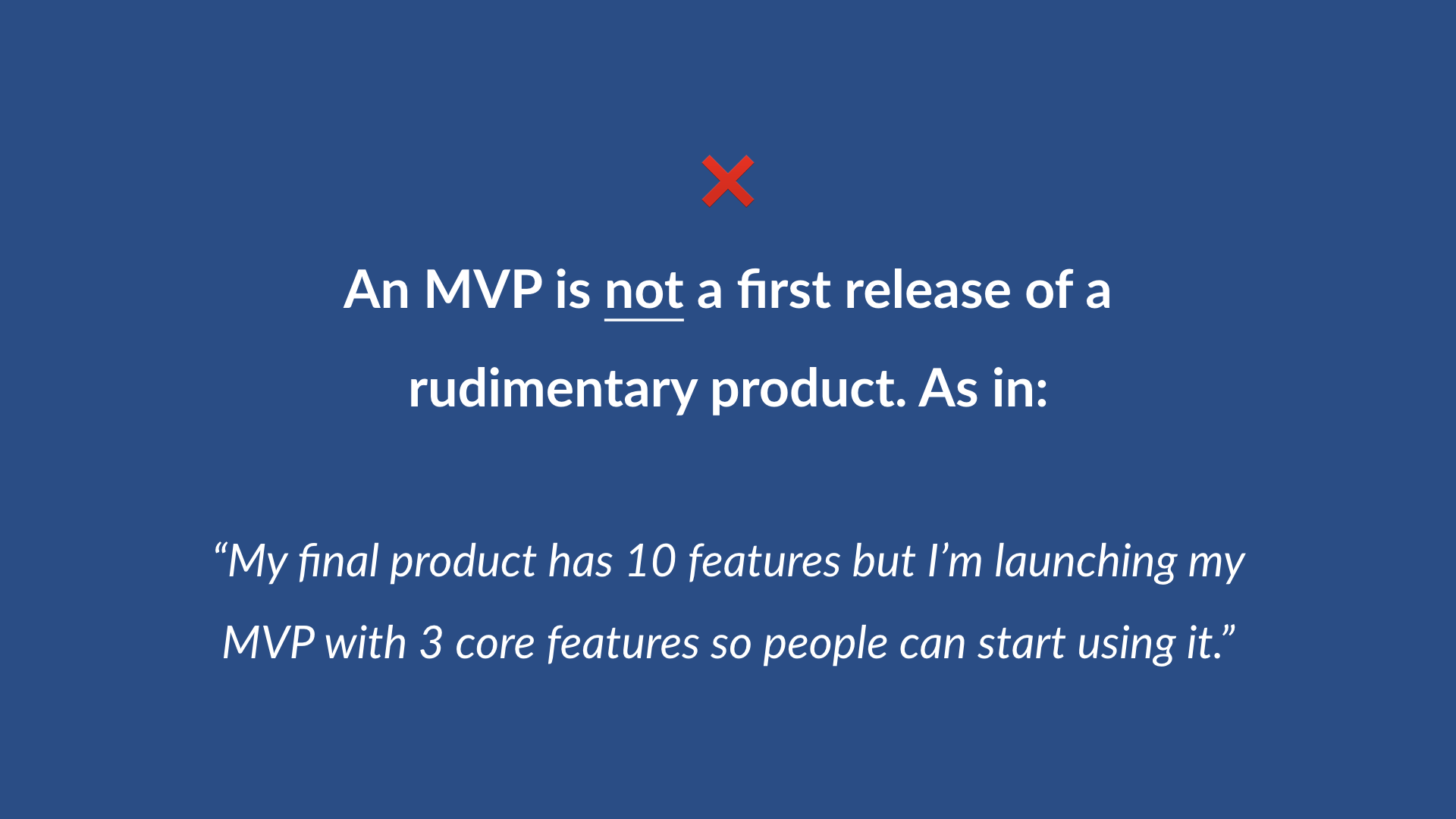 An MVP is not a first release of a rudimentary product. As in:

“My final product has 10 features but I’m launching my MVP with 3 core features so people can start using it.”